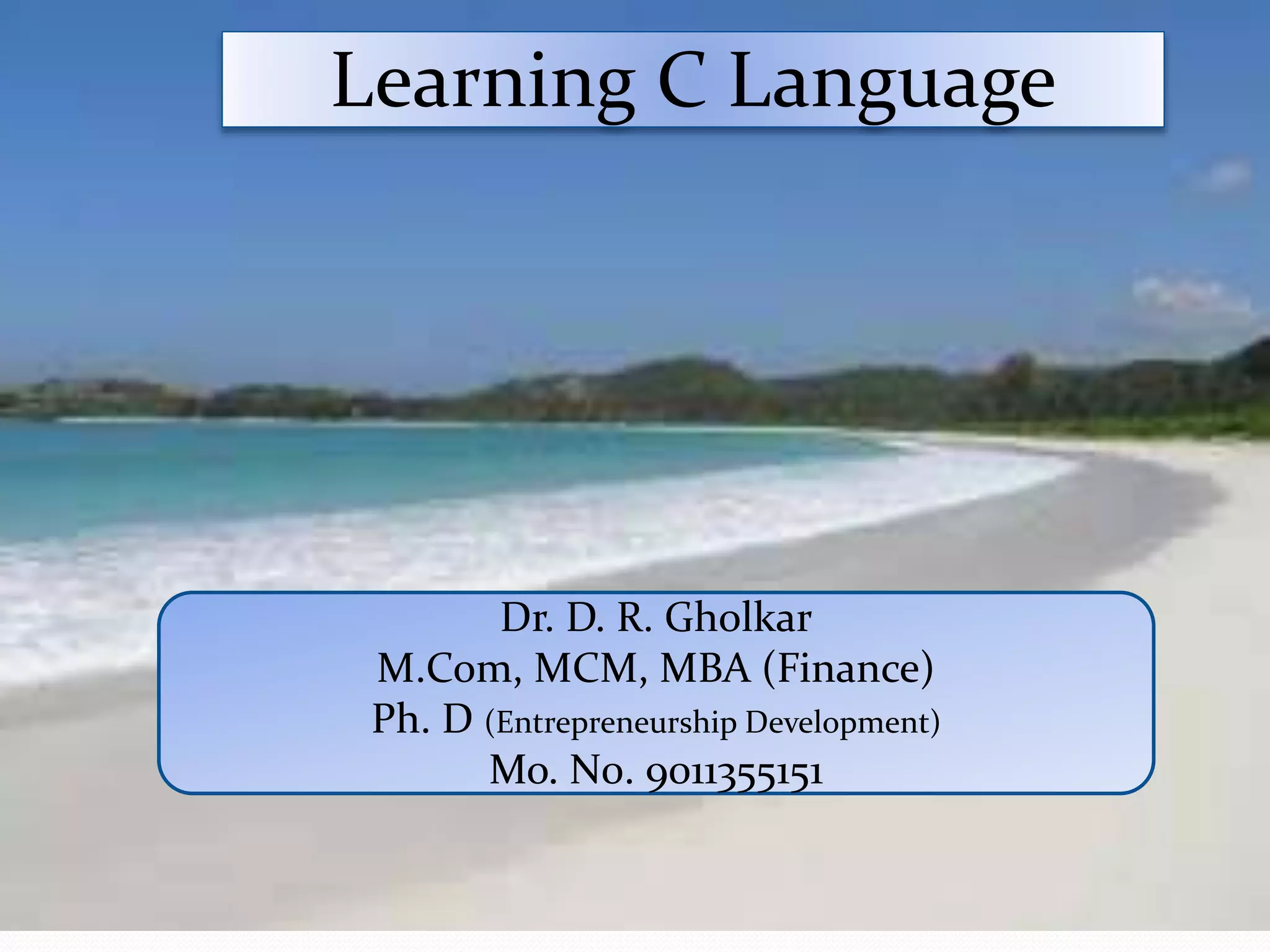 Learning C Language

Dr. D. R. Gholkar
M.Com, MCM, MBA (Finance)
Ph. D (Entrepreneurship Development)
Mo. No. 9011355151